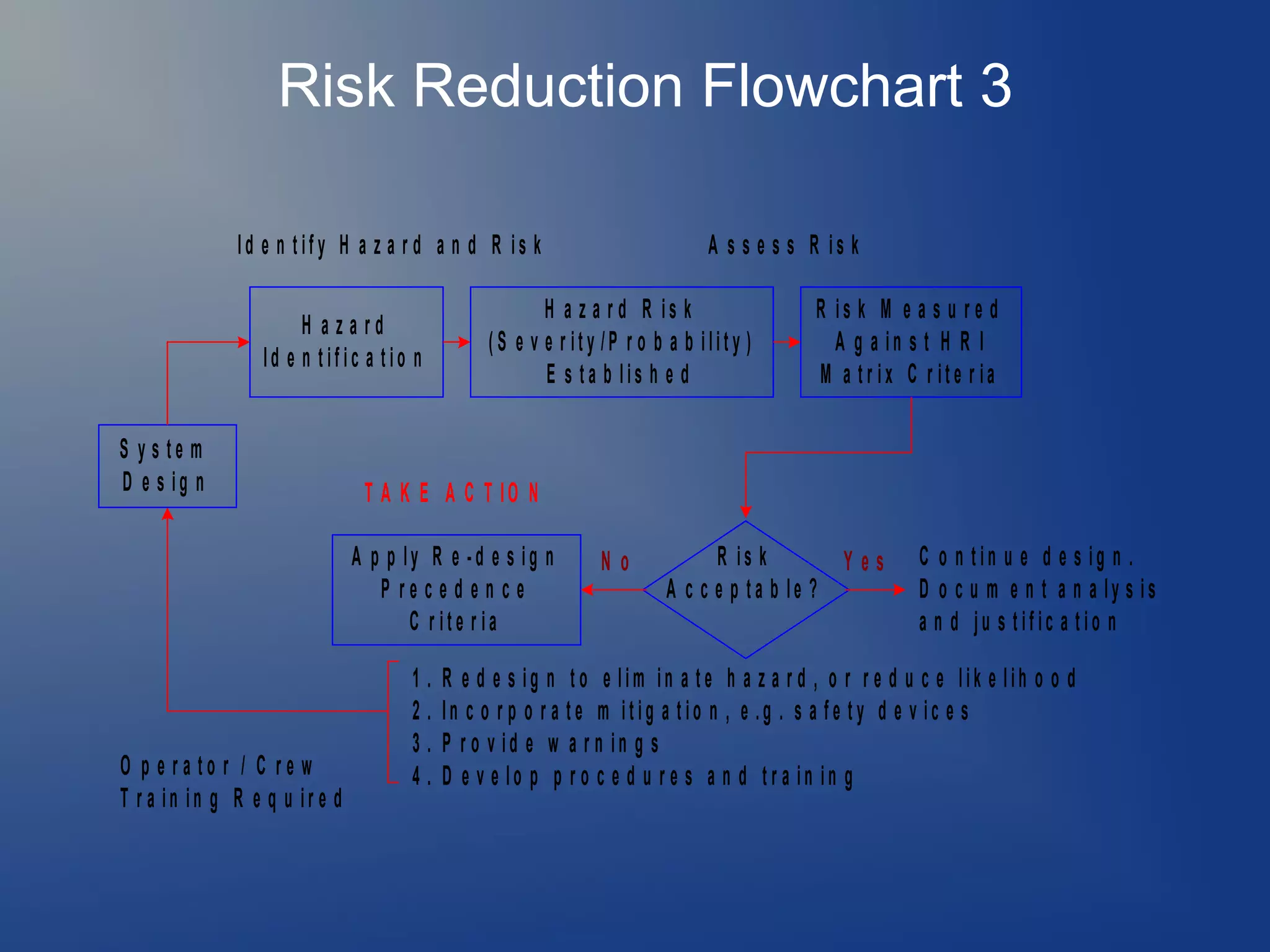 Risk Reduction Flowchart 3

Identify Hazard and Risk

Assess Risk

Hazard Identification

Hazard Risk (Severity/Probability) Established

Risk Measured Against HRI Matrix Criteria

System Design

TAKE ACTION

Apply Re-design Precedence Criteria

No

Risk Acceptable?

Yes

Continue design. Document analysis and justification

1. Redesign to eliminate hazard, or reduce likelihood
2. Incorporate mitigation, e.g. safety devices
3. Provide warnings
4. Develop procedures and training

Operator / Crew Training Required